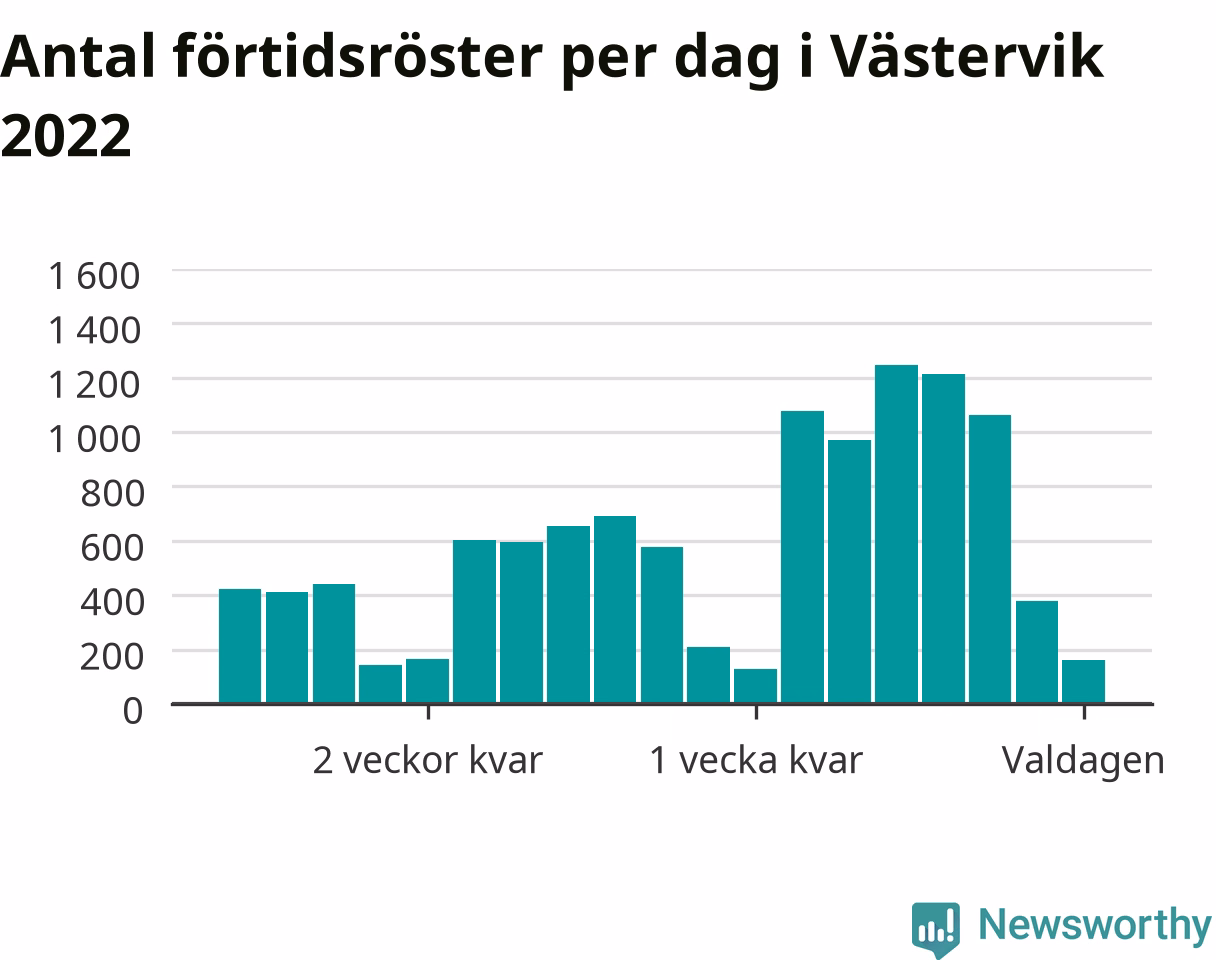 Antal förtidsröster per dag i Västervik 2022

1 600
1 400
1 200
1 000
800
600
400
200
0

2 veckor kvar
1 vecka kvar
Valdagen

Newsworthy